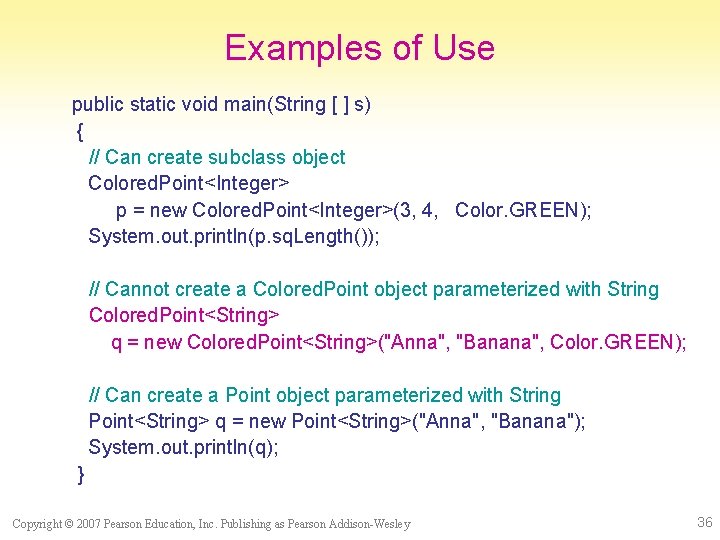 Examples of Use

public static void main(String [ ] s)
{
// Can create subclass object
ColoredPoint<Integer>
p = new ColoredPoint<Integer>(3, 4, Color.GREEN);
System.out.println(p.sqLength());

// Cannot create a ColoredPoint object parameterized with String
ColoredPoint<String>
q = new ColoredPoint<String>("Anna", "Banana", Color.GREEN);

// Can create a Point object parameterized with String
Point<String> q = new Point<String>("Anna", "Banana");
System.out.println(q);
}

Copyright © 2007 Pearson Education, Inc. Publishing as Pearson Addison-Wesley

36